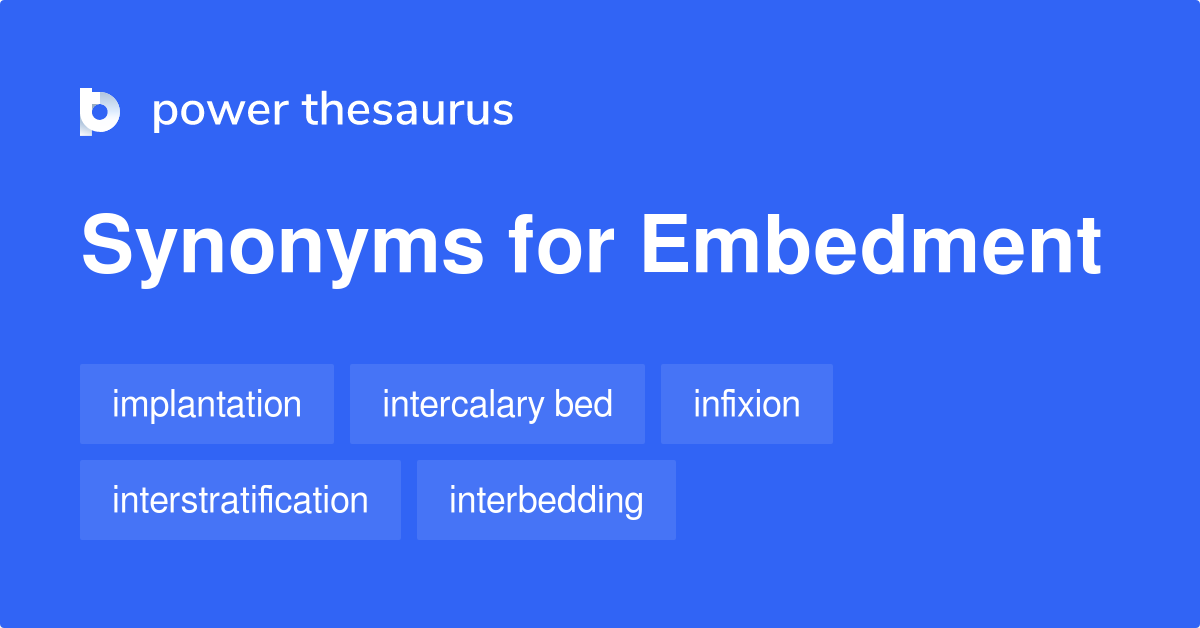 power thesaurus

Synonyms for Embedment

implantation
intercalary bed
infixion
interstratification
interbedding